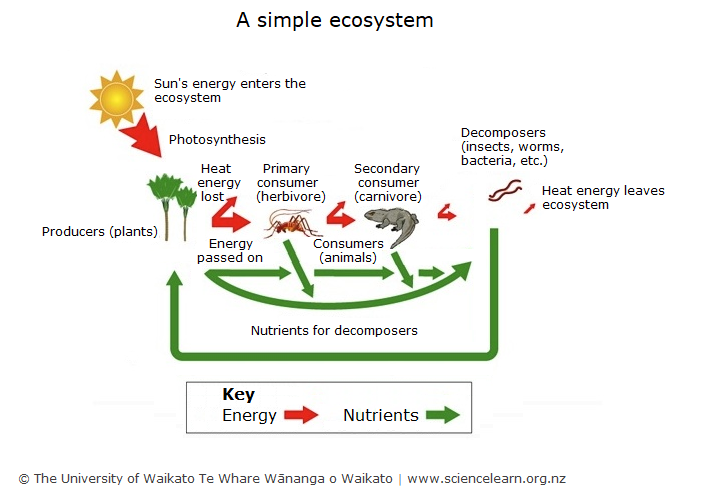 A simple ecosystem

Sun's energy enters the ecosystem

Photosynthesis

Decomposers (insects, worms, bacteria, etc.)

Heat energy lost

Primary consumer (herbivore)

Secondary consumer (carnivore)

Heat energy leaves ecosystem

Producers (plants)

Energy passed on

Consumers (animals)

Nutrients for decomposers

Key
Energy
Nutrients

© The University of Waikato Te Whare Wānanga o Waikato | www.sciencelearn.org.nz